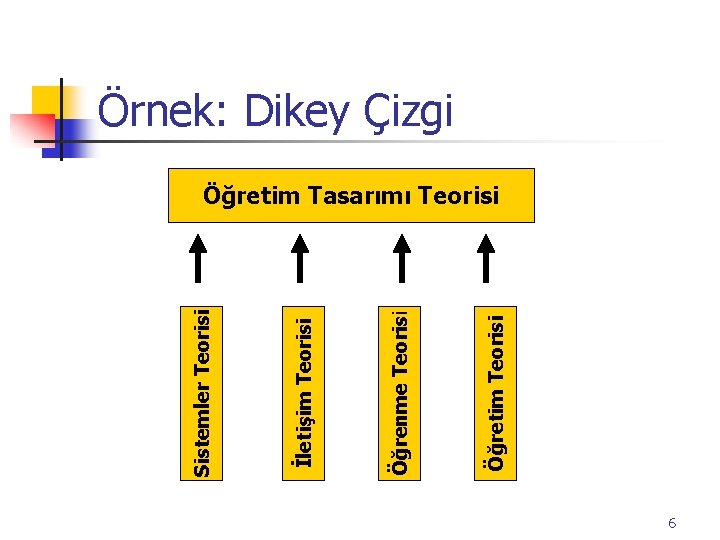 Örnek: Dikey Çizgi

Öğretim Tasarımı Teorisi

Sistemler Teorisi

İletişim Teorisi

Öğrenme Teorisi

Öğretim Teorisi

6